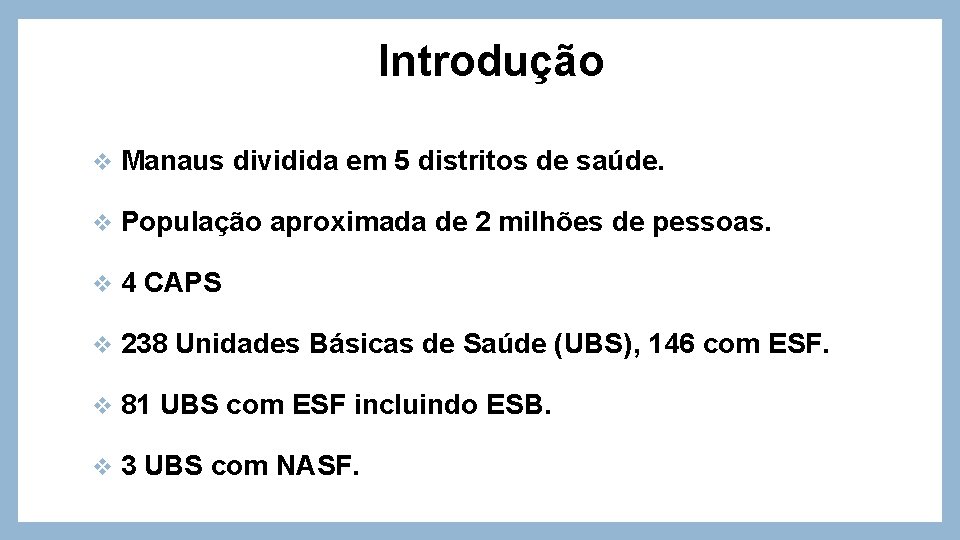 Introdução

❖ Manaus dividida em 5 distritos de saúde.

❖ População aproximada de 2 milhões de pessoas.

❖ 4 CAPS

❖ 238 Unidades Básicas de Saúde (UBS), 146 com ESF.

❖ 81 UBS com ESF incluindo ESB.

❖ 3 UBS com NASF.